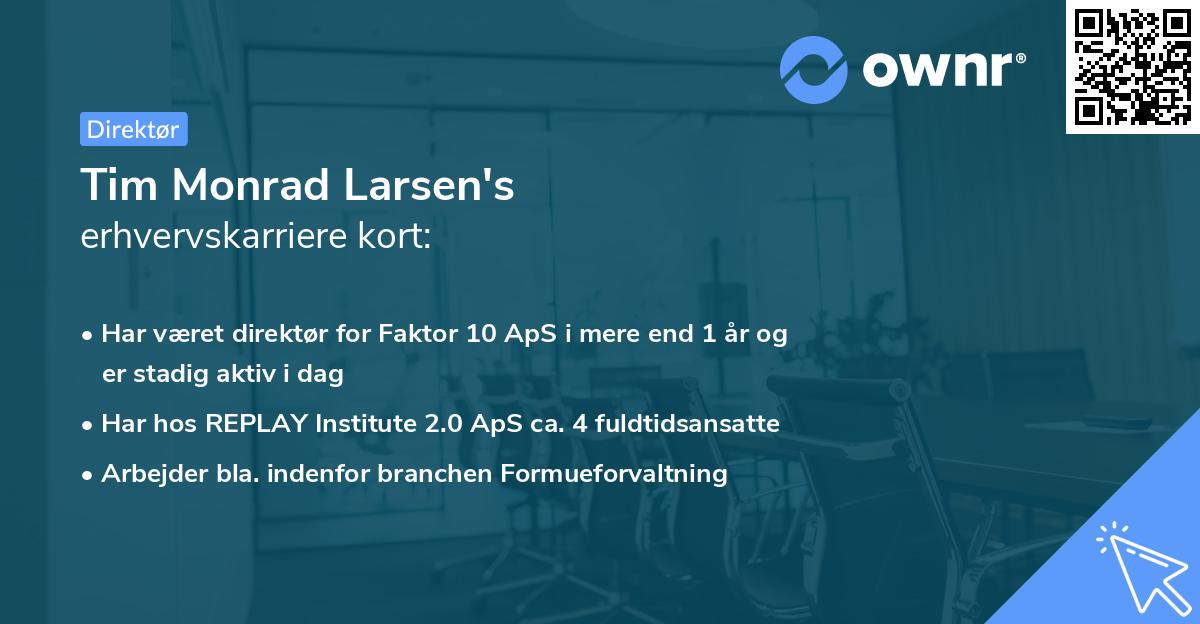 ownr®

Direktør

Tim Monrad Larsen's erhvervskarriere kort:

• Har været direktør for Faktor 10 ApS i mere end 1 år og er stadig aktiv i dag
• Har hos REPLAY Institute 2.0 ApS ca. 4 fuldtidsansatte
• Arbejder bla. indenfor branchen Formueforvaltning